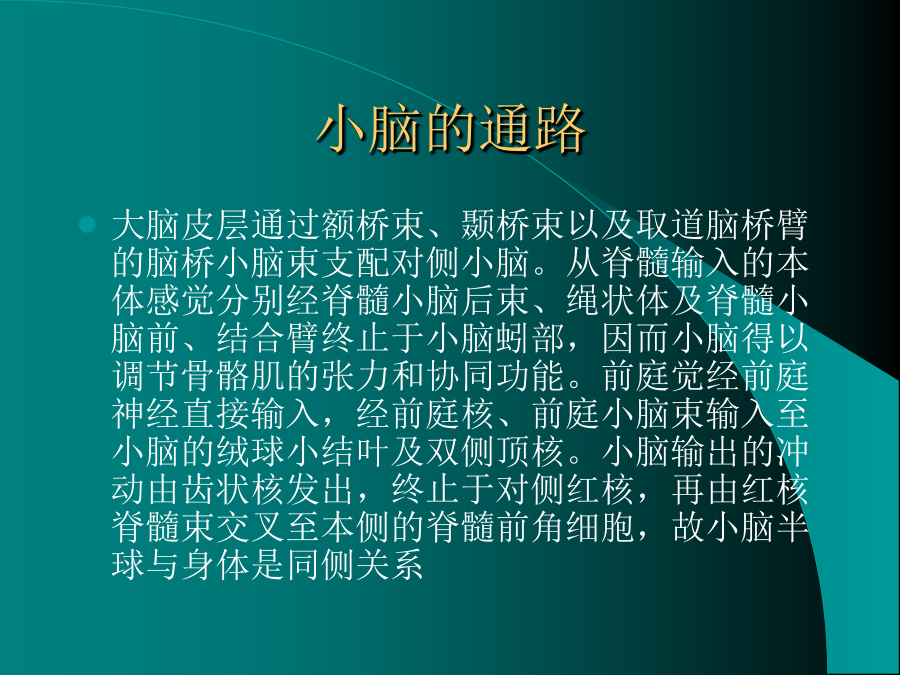 小脑的通路

大脑皮层通过额桥束、颞桥束以及取道脑桥臂的脑桥小脑束支配对侧小脑。从脊髓输入的本体感觉分别经脊髓小脑后束、绳状体及脊髓小脑前、结合臂终止于小脑蚓部，因而小脑得以调节骨骼肌的张力和协同功能。前庭觉经前庭神经直接输入，经前庭核、前庭小脑束输入至小脑的绒球小结叶及双侧顶核。小脑输出的冲动由齿状核发出，终止于对侧红核，再由红核脊髓束交叉至本侧的脊髓前角细胞，故小脑半球与身体是同侧关系